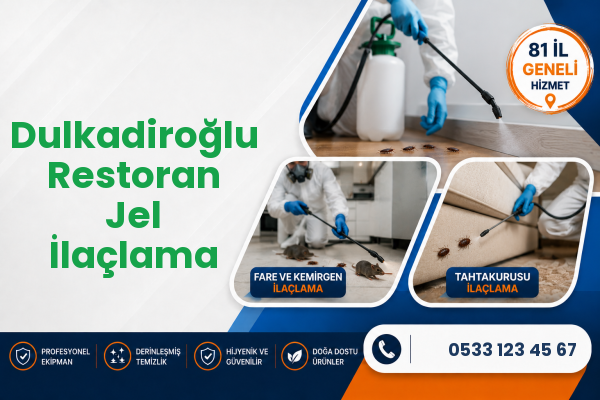 Dulkadiroğlu Restoran Jel İlaçlama

81 İL GENELİ HİZMET

FARE VE KEMİRGEN İLAÇLAMA

TAHTAKURUSU İLAÇLAMA

PROFESYONEL EKİPMAN

DERİNLEŞMİŞ TEMİZLİK

HİJYENİK VE GÜVENİLİR

DOĞA DOSTU ÜRÜNLER

0533 123 45 67